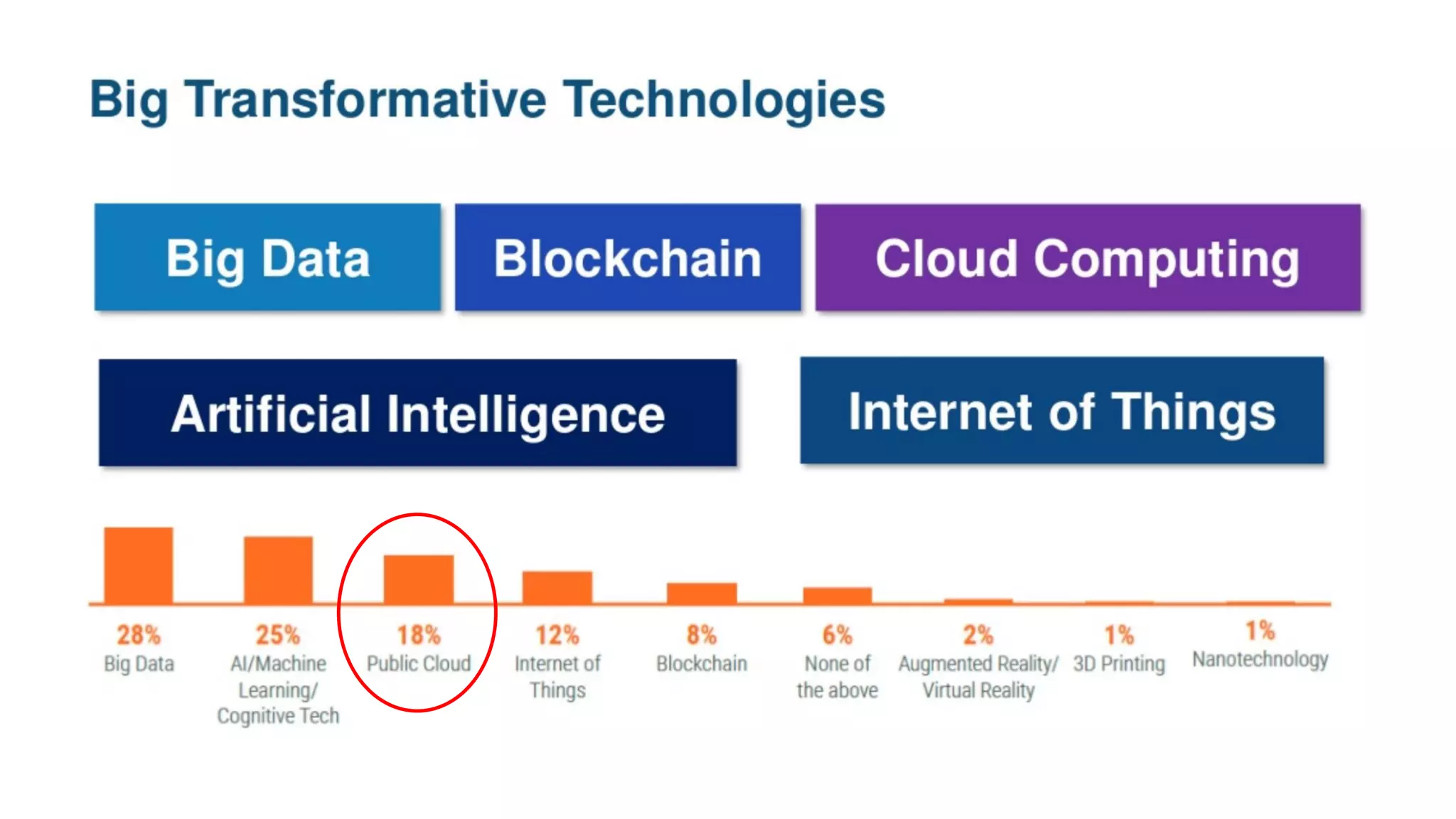 Big Transformative Technologies

Big Data

Blockchain

Cloud Computing

Artificial Intelligence

Internet of Things

28%
Big Data

25%
AI/Machine Learning/ Cognitive Tech

18%
Public Cloud

12%
Internet of Things

8%
Blockchain

6%
None of the above

2%
Augmented Reality/ Virtual Reality

1%
3D Printing

1%
Nanotechnology